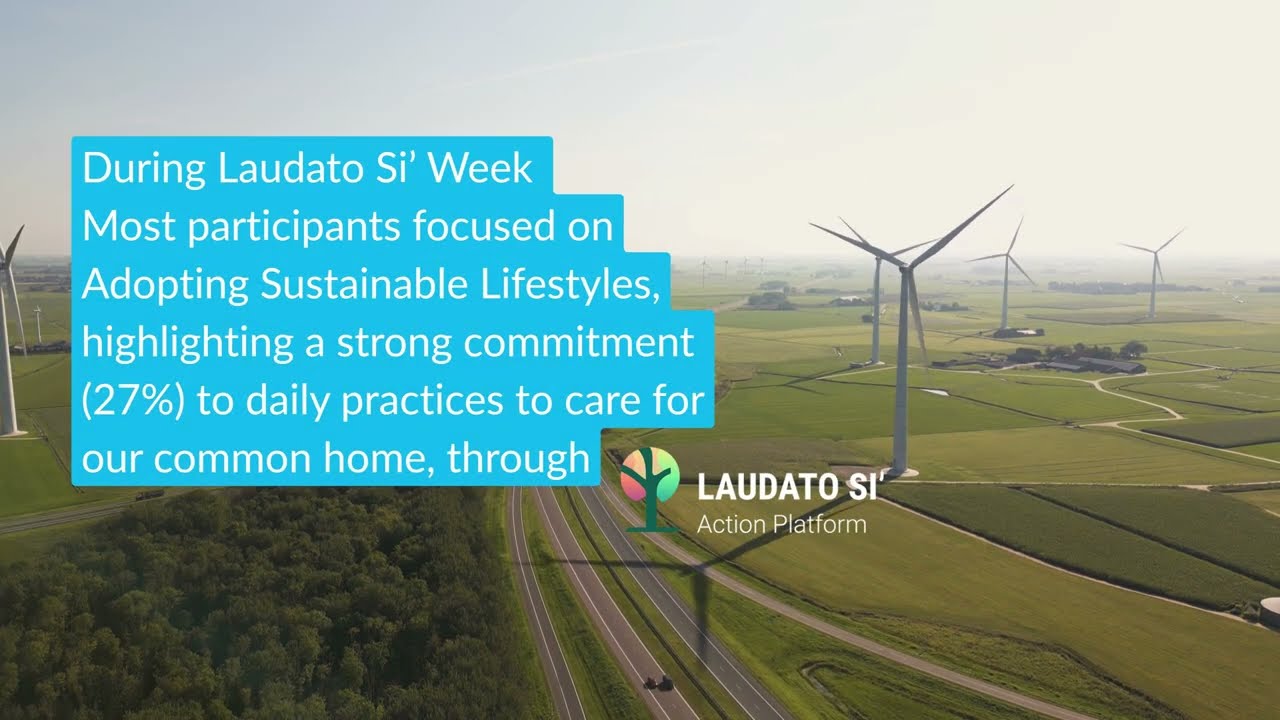 During Laudato Si' Week
Most participants focused on Adopting Sustainable Lifestyles, highlighting a strong commitment (27%) to daily practices to care for our common home, through

LAUDATO SI'
Action Platform